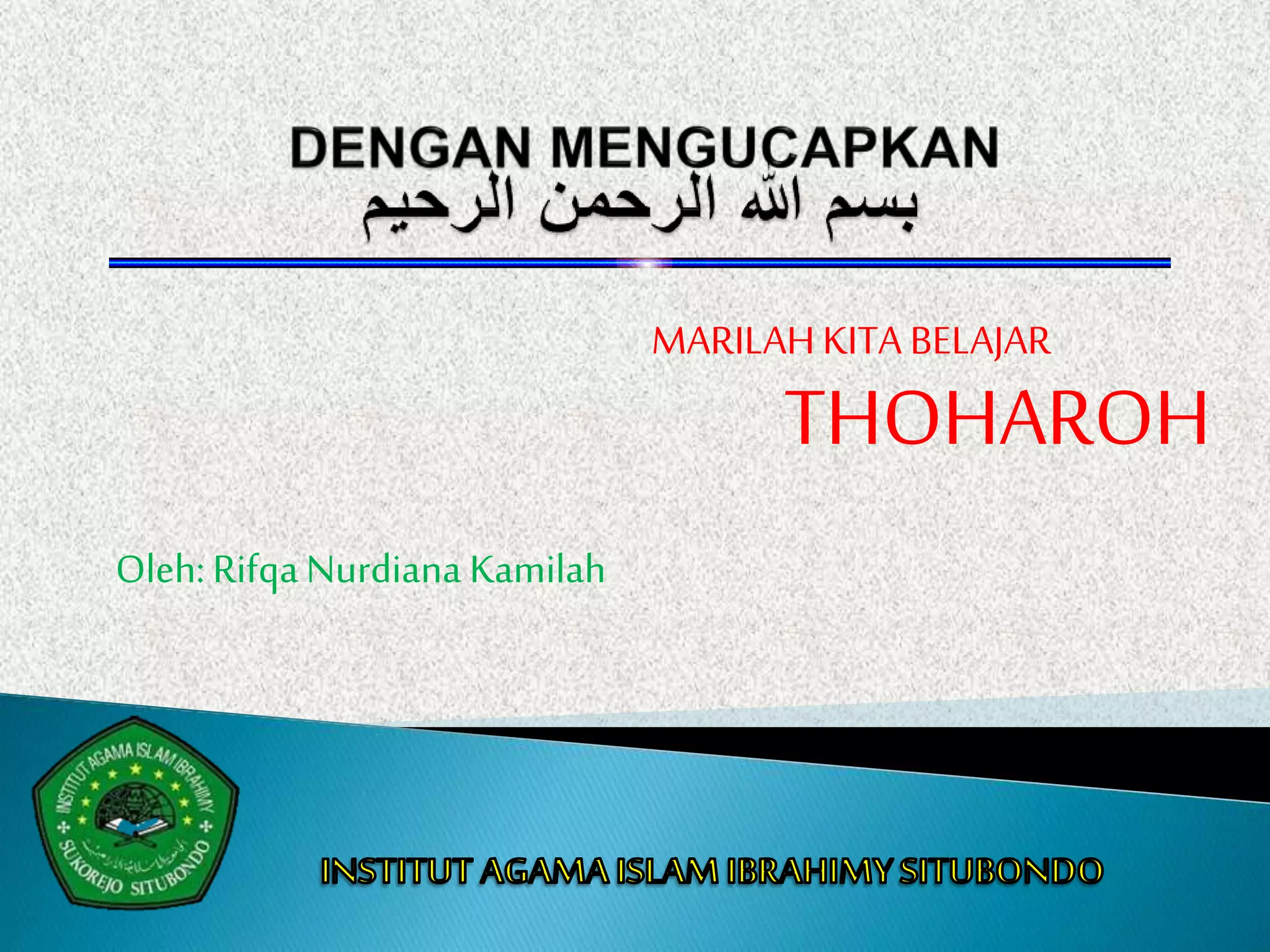 DENGAN MENGUCAPKAN
بسم الله الرحمن الرحيم

MARILAH KITA BELAJAR

THOHAROH

Oleh: Rifqa Nurdiana Kamilah

INSTITUT AGAMA ISLAM IBRAHIMY
SUKOREJO SITUBONDO

INSTITUT AGAMA ISLAM IBRAHIMY SITUBONDO